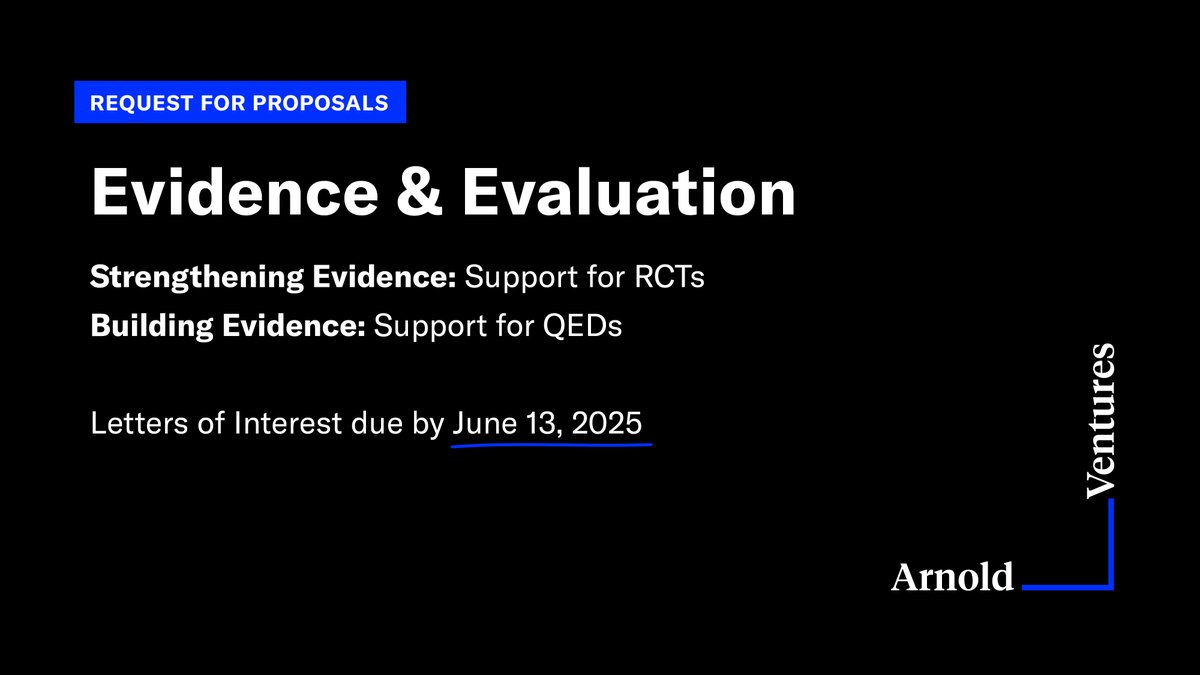 REQUEST FOR PROPOSALS

Evidence & Evaluation

Strengthening Evidence: Support for RCTs

Building Evidence: Support for QEDs

Letters of Interest due by June 13, 2025

Arnold Ventures